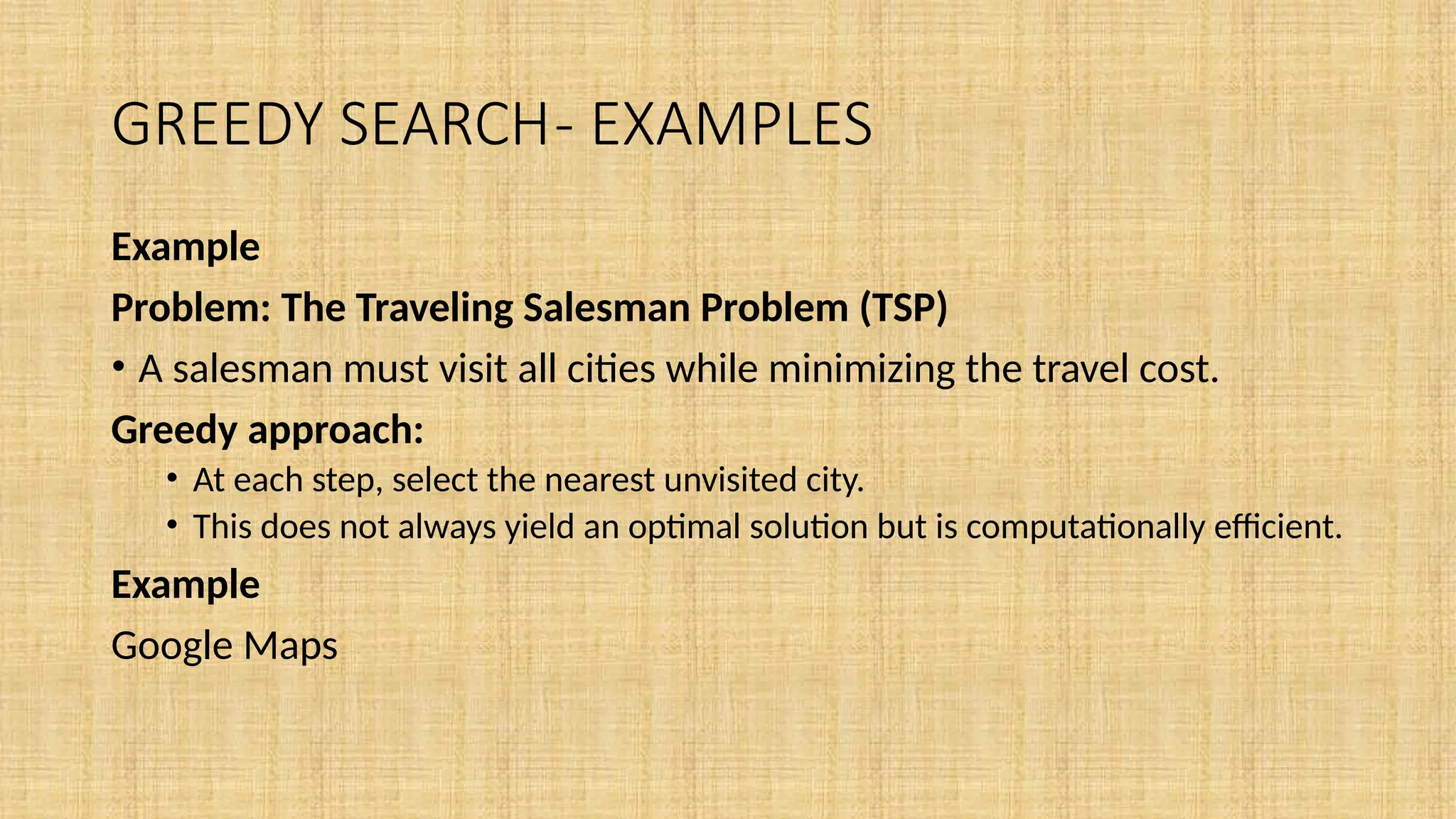 GREEDY SEARCH- EXAMPLES

Example

Problem: The Traveling Salesman Problem (TSP)

• A salesman must visit all cities while minimizing the travel cost.

Greedy approach:

• At each step, select the nearest unvisited city.
• This does not always yield an optimal solution but is computationally efficient.

Example

Google Maps